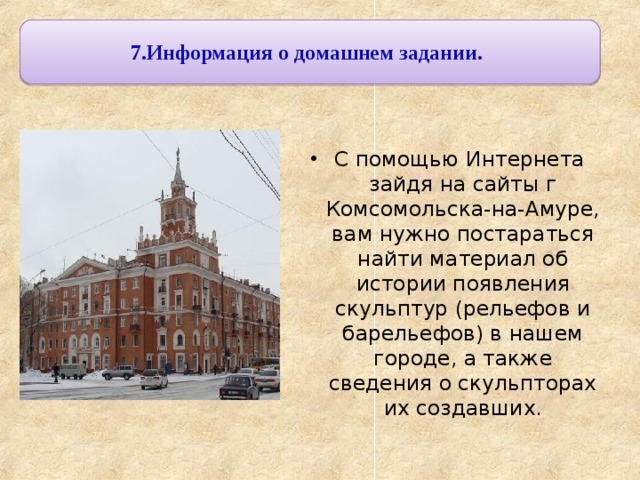 7.Информация о домашнем задании.

• С помощью Интернета зайдя на сайты г Комсомольска-на-Амуре, вам нужно постараться найти материал об истории появления скульптур (рельефов и барельефов) в нашем городе, а также сведения о скульпторах их создавших.